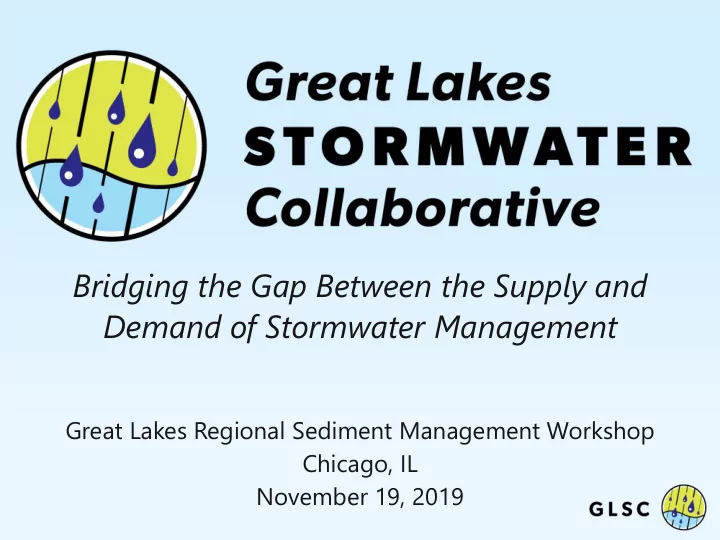 Great Lakes
STORMWATER
Collaborative

Bridging the Gap Between the Supply and Demand of Stormwater Management

Great Lakes Regional Sediment Management Workshop
Chicago, IL
November 19, 2019

GLSC